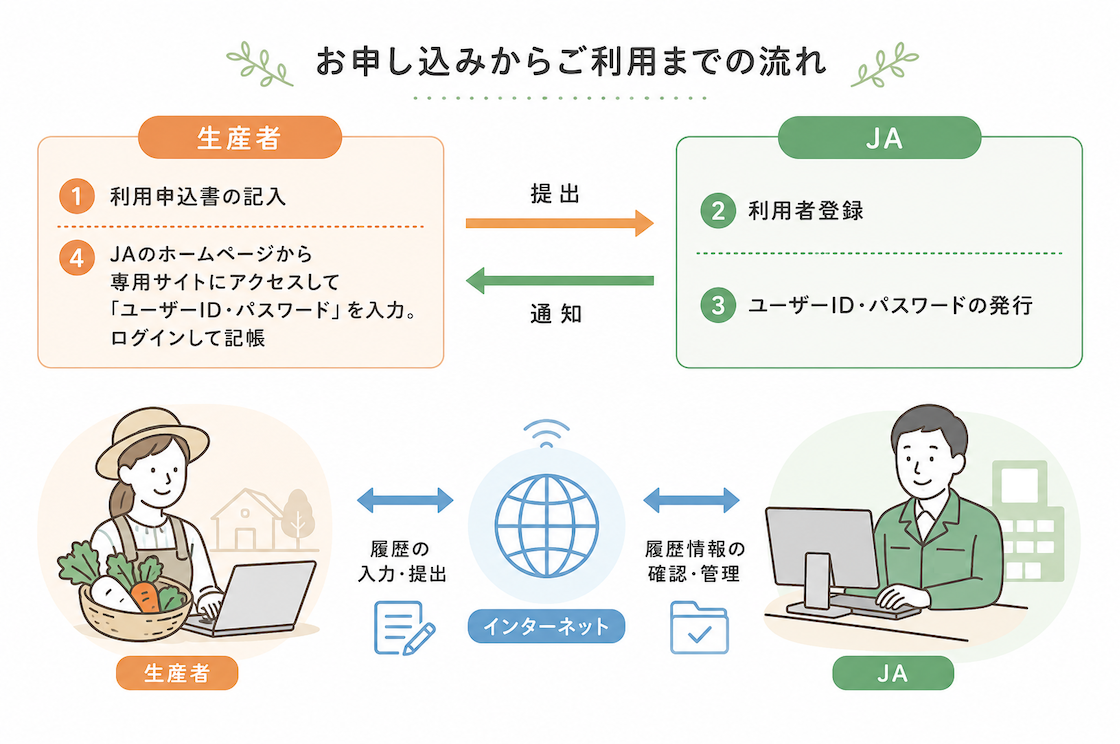 お申し込みからご利用までの流れ

生産者

1 利用申込書の記入

4 JAのホームページから専用サイトにアクセスして「ユーザーID・パスワード」を入力。ログインして記帳

提出

通知

JA

2 利用者登録

3 ユーザーID・パスワードの発行

履歴の入力・提出

インターネット

履歴情報の確認・管理

生産者

JA